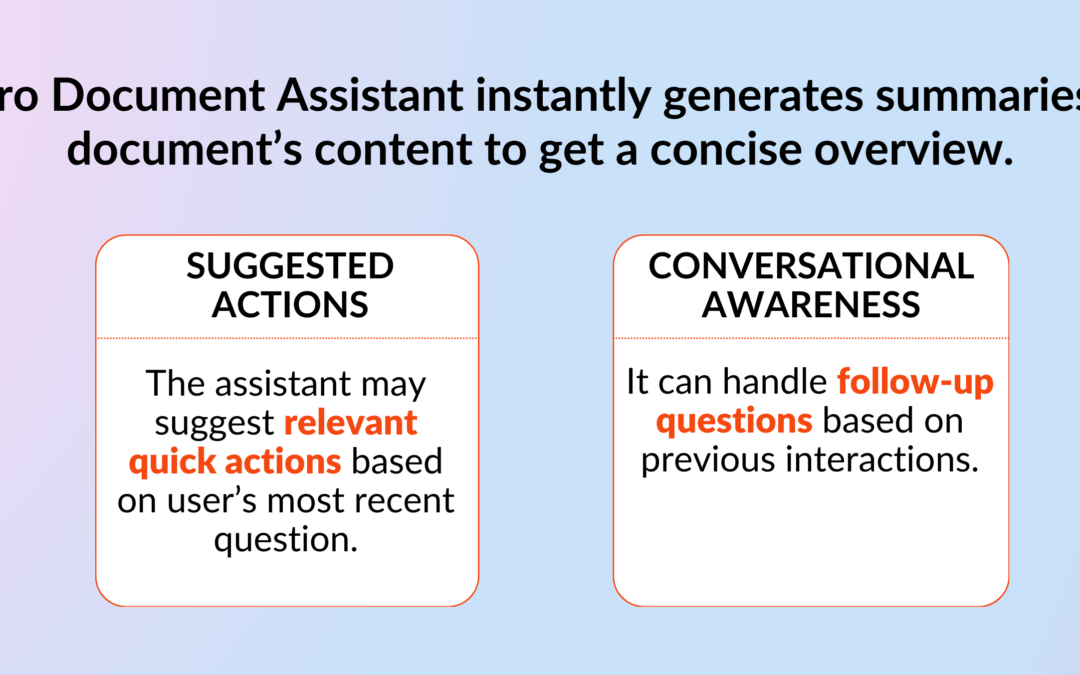 ro Document Assistant instantly generates summaries document's content to get a concise overview.

SUGGESTED ACTIONS

The assistant may suggest relevant quick actions based on user's most recent question.

CONVERSATIONAL AWARENESS

It can handle follow-up questions based on previous interactions.